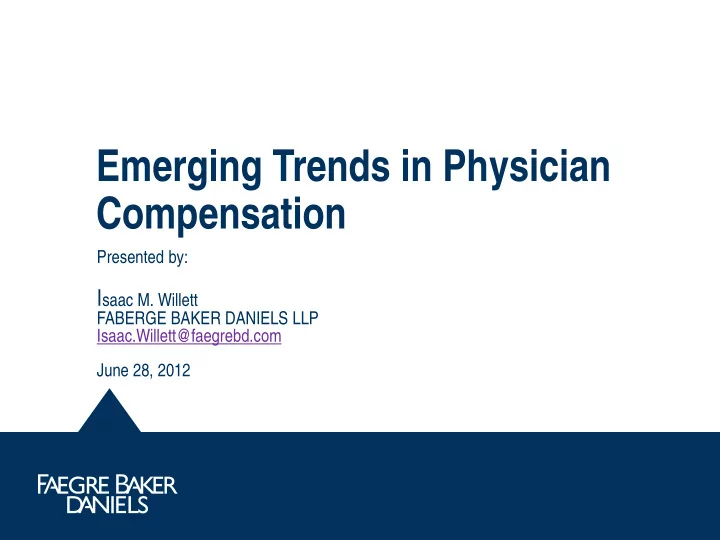 Emerging Trends in Physician Compensation

Presented by:

Isaac M. Willett
FABERGE BAKER DANIELS LLP
Isaac.Willett@faegrebd.com

June 28, 2012

FAEGRE BAKER
DANIELS